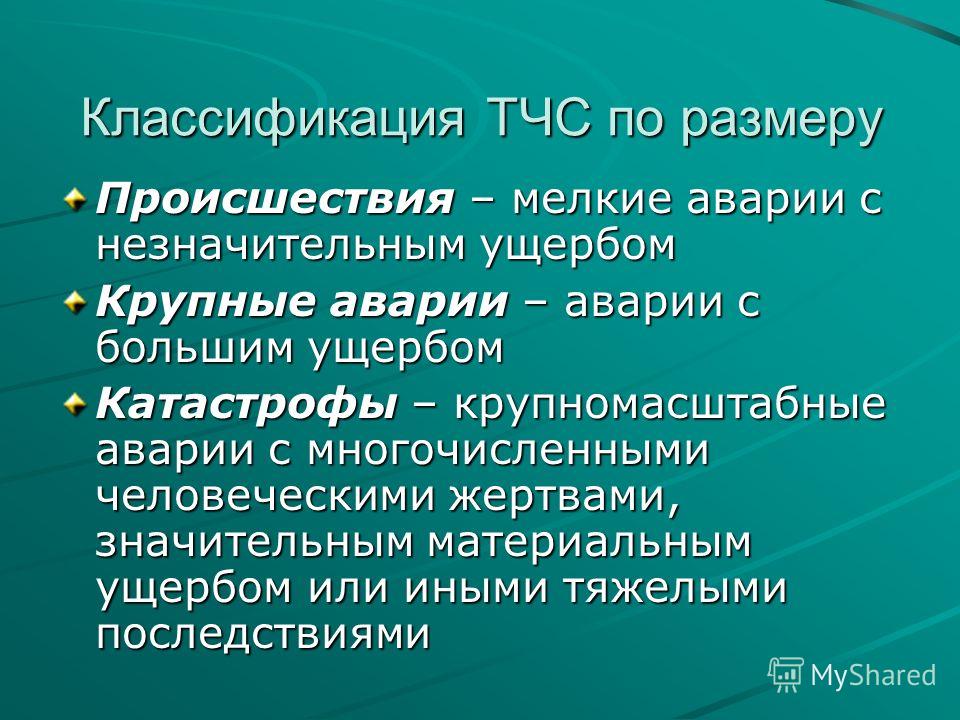 Классификация ТЧС по размеру

Происшествия – мелкие аварии с незначительным ущербом

Крупные аварии – аварии с большим ущербом

Катастрофы – крупномасштабные аварии с многочисленными человеческими жертвами, значительным материальным ущербом или иными тяжелыми последствиями

MyShared